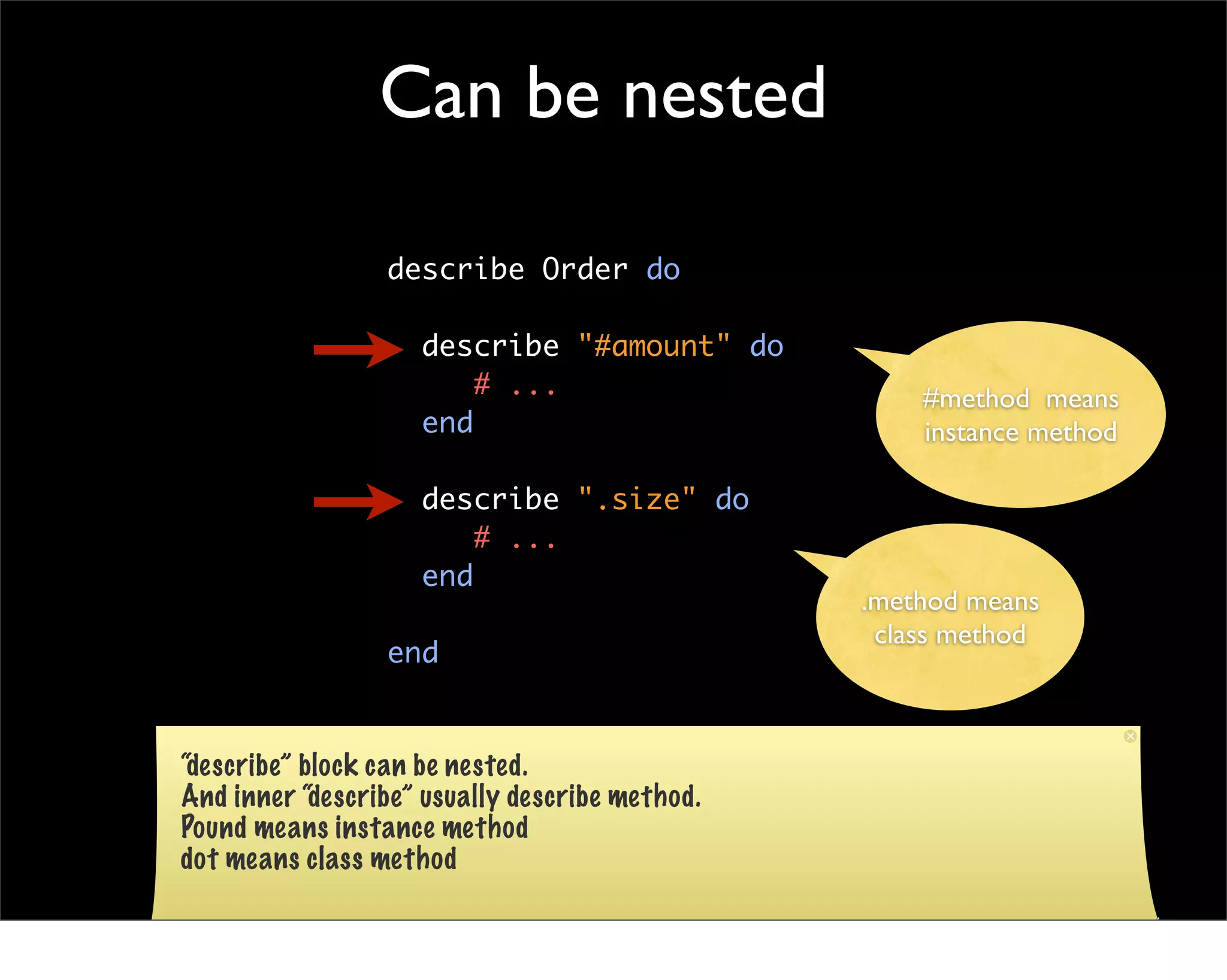 Can be nested

describe Order do

  describe "#amount" do
    # ...
  end

  describe ".size" do
    # ...
  end

end

#method means instance method

.method means class method

"describe" block can be nested.
And inner "describe" usually describe method.
Pound means instance method
dot means class method